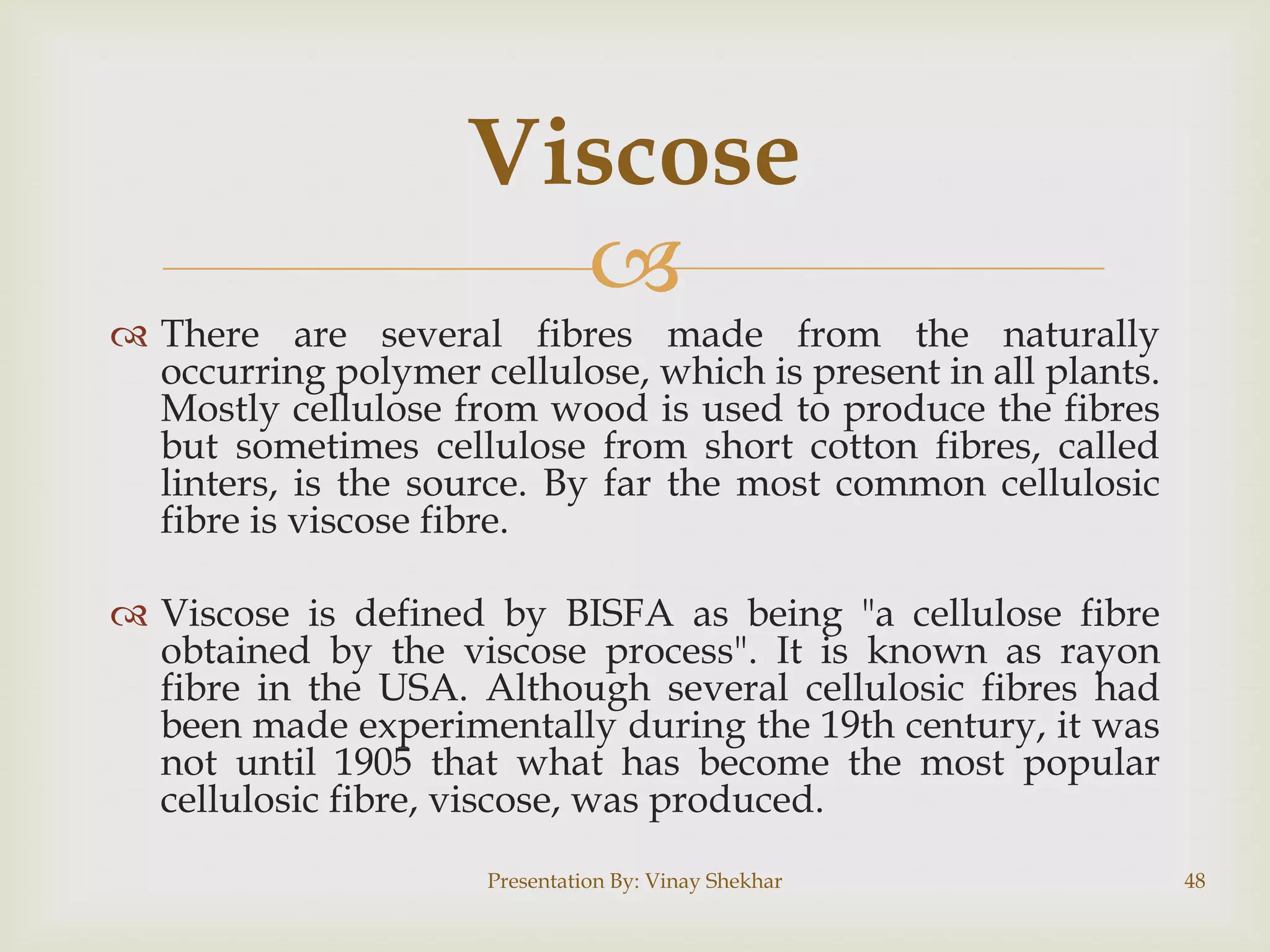 Viscose

There are several fibres made from the naturally occurring polymer cellulose, which is present in all plants. Mostly cellulose from wood is used to produce the fibres but sometimes cellulose from short cotton fibres, called linters, is the source. By far the most common cellulosic fibre is viscose fibre.

Viscose is defined by BISFA as being "a cellulose fibre obtained by the viscose process". It is known as rayon fibre in the USA. Although several cellulosic fibres had been made experimentally during the 19th century, it was not until 1905 that what has become the most popular cellulosic fibre, viscose, was produced.

Presentation By: Vinay Shekhar

48